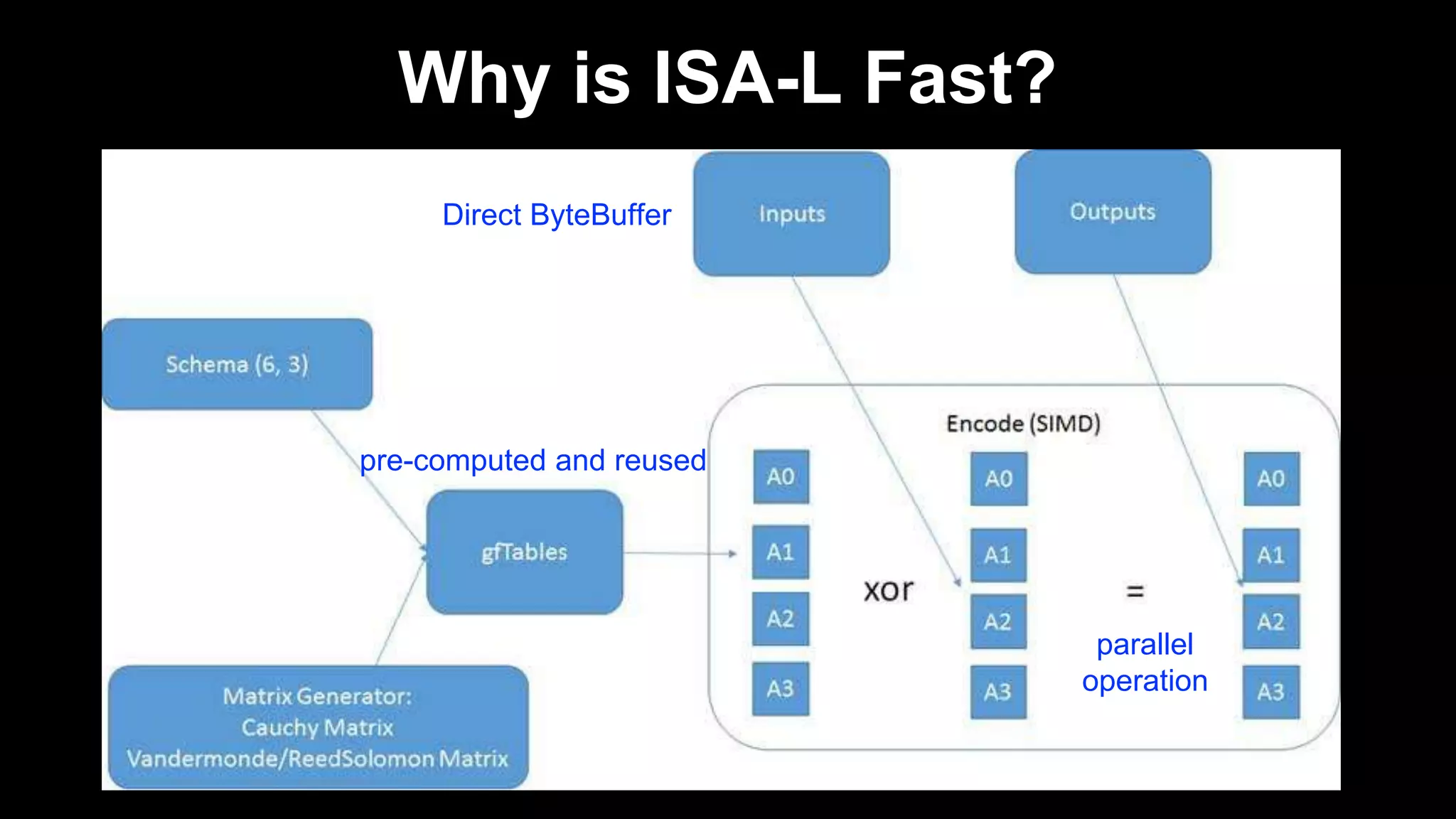 Why is ISA-L Fast?

Direct ByteBuffer

Inputs

Outputs

Schema (6, 3)

pre-computed and reused

gfTables

Matrix Generator:
Cauchy Matrix
Vandermonde/ReedSolomon Matrix

Encode (SIMD)

A0
A1
A2
A3

xor

A0
A1
A2
A3

=

parallel operation

A0
A1
A2
A3